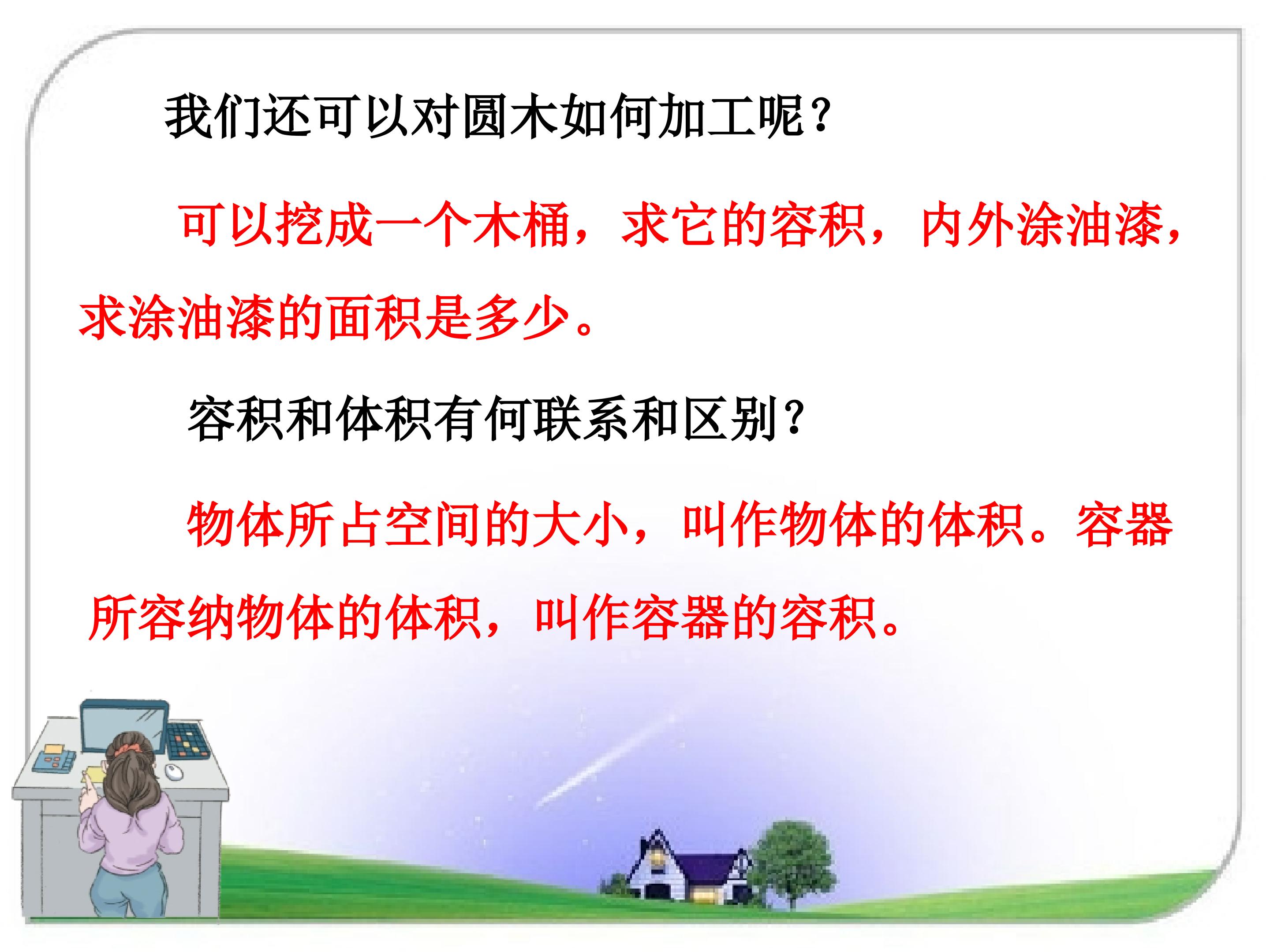 我们还可以对圆木如何加工呢？

可以挖成一个木桶，求它的容积，内外涂油漆，求涂油漆的面积是多少。

容积和体积有何联系和区别？

物体所占空间的大小，叫作物体的体积。容器所容纳物体的体积，叫作容器的容积。